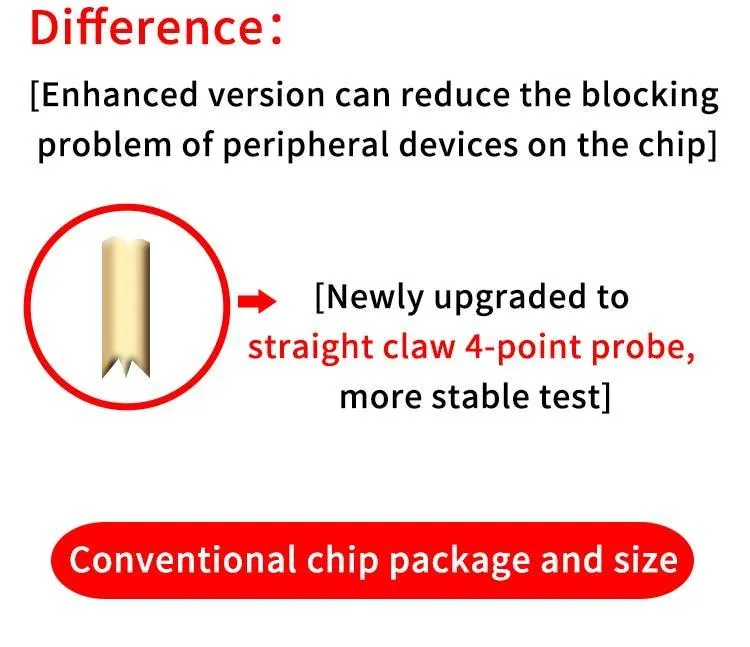 Difference：

[Enhanced version can reduce the blocking problem of peripheral devices on the chip]

[Newly upgraded to straight claw 4-point probe, more stable test]

Conventional chip package and size